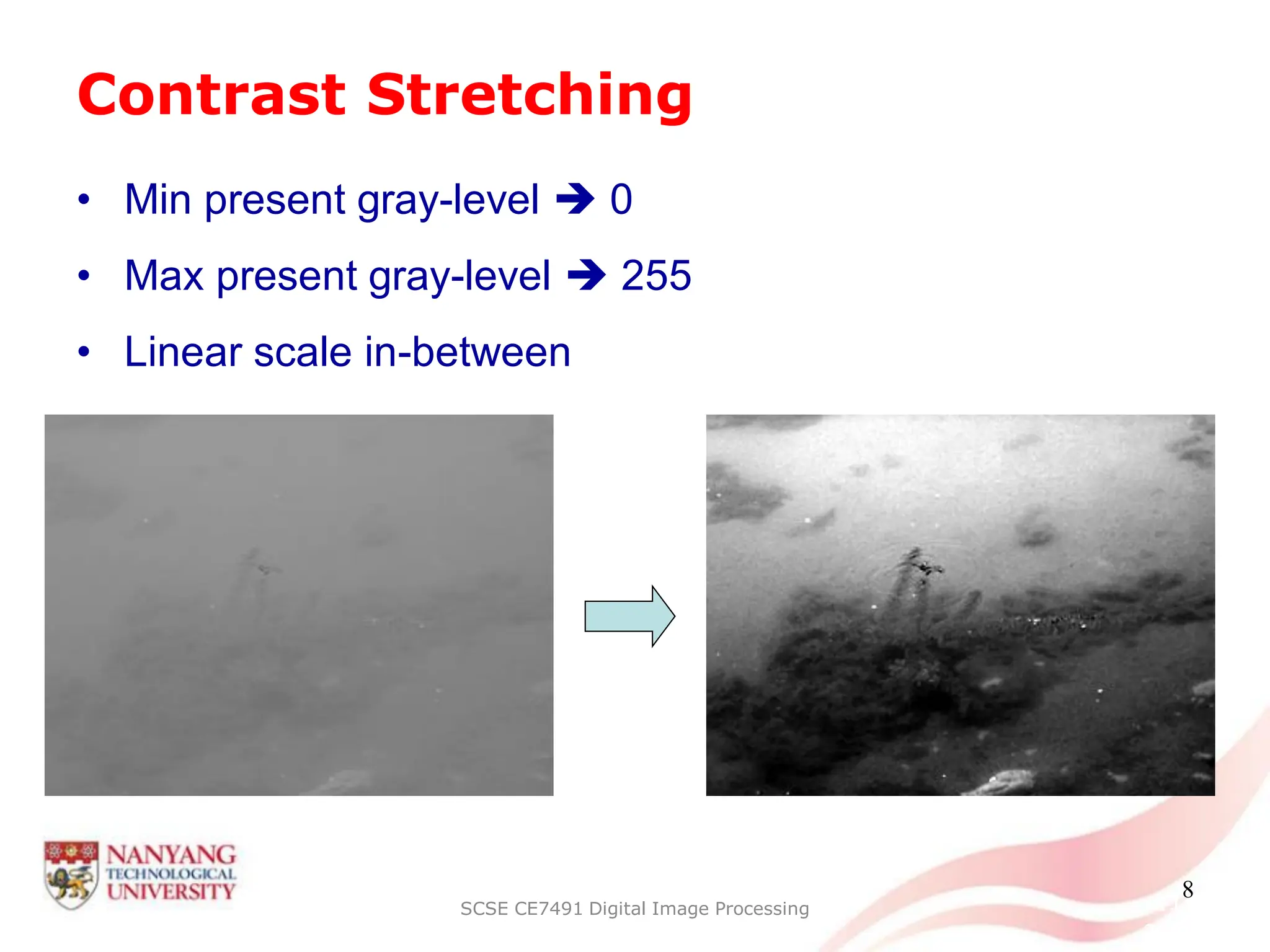 Contrast Stretching

• Min present gray-level → 0
• Max present gray-level → 255
• Linear scale in-between

NANYANG TECHNOLOGICAL UNIVERSITY

SCSE CE7491 Digital Image Processing

8